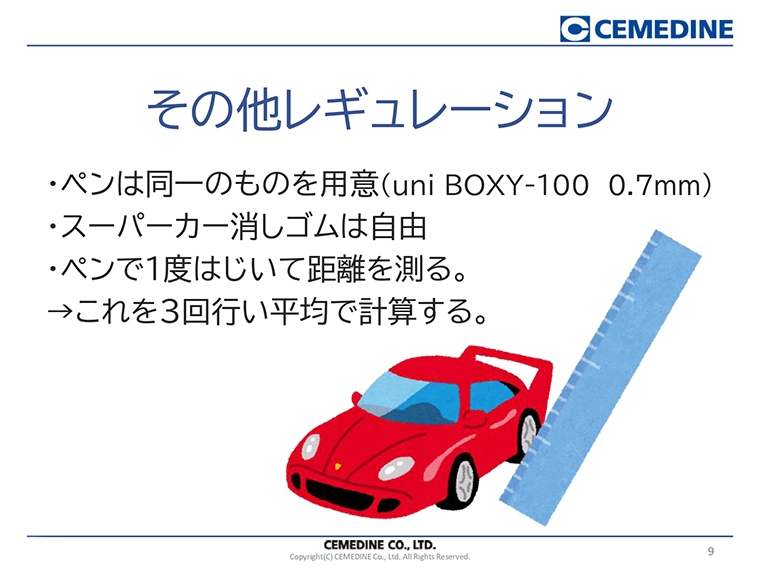 CEMEDINE

その他レギュレーション

・ペンは同一のものを用意(uni BOXY-100 0.7mm)
・スーパーカー消しゴムは自由
・ペンで1度はじいて距離を測る。
→これを3回行い平均で計算する。

CEMEDINE CO., LTD.
Copyright(C) CEMEDINE Co., Ltd. All Rights Reserved.

9